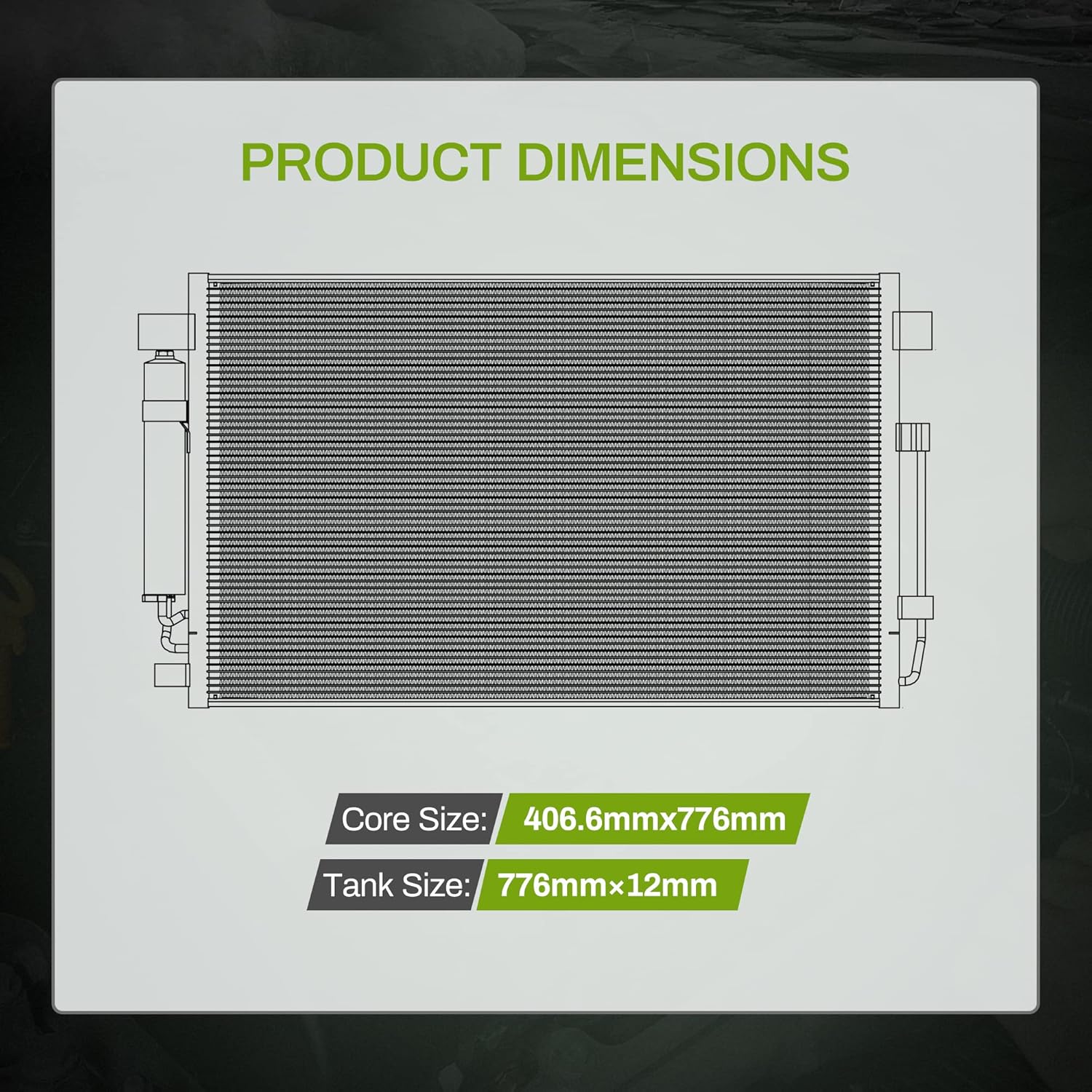 PRODUCT DIMENSIONS

Core Size: 406.6mmx776mm

Tank Size: 776mm×12mm